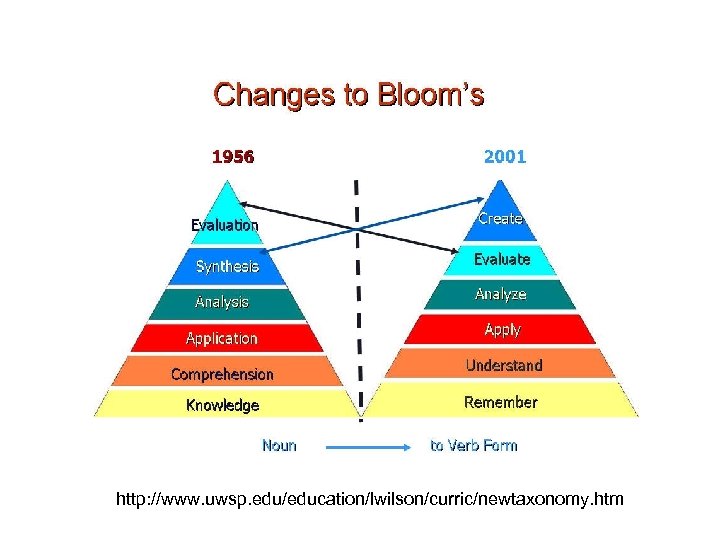 Changes to Bloom's

1956

Evaluation
Synthesis
Analysis
Application
Comprehension
Knowledge

2001

Create
Evaluate
Analyze
Apply
Understand
Remember

Noun to Verb Form

http://www.uwsp.edu/education/lwilson/curric/newtaxonomy.htm